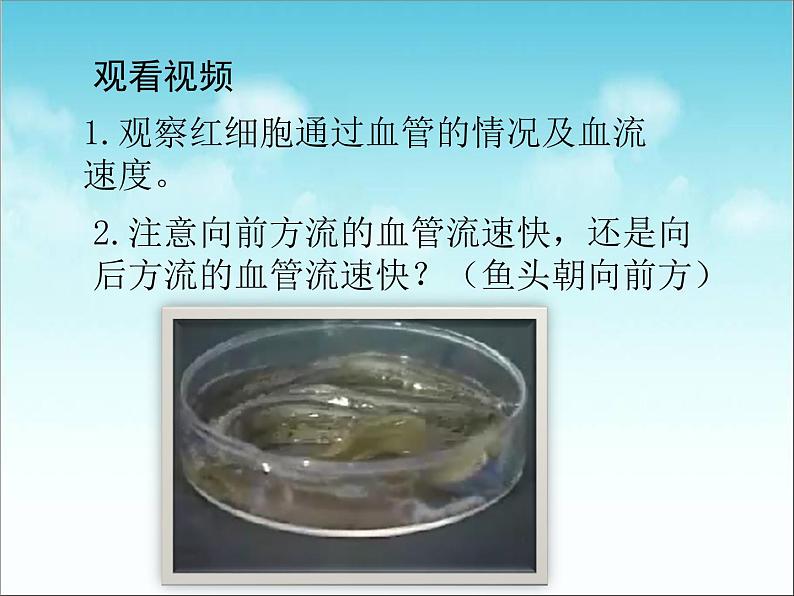 观看视频

1.观察红细胞通过血管的情况及血流速度。

2.注意向前方流的血管流速快，还是向后方流的血管流速快？（鱼头朝向前方）